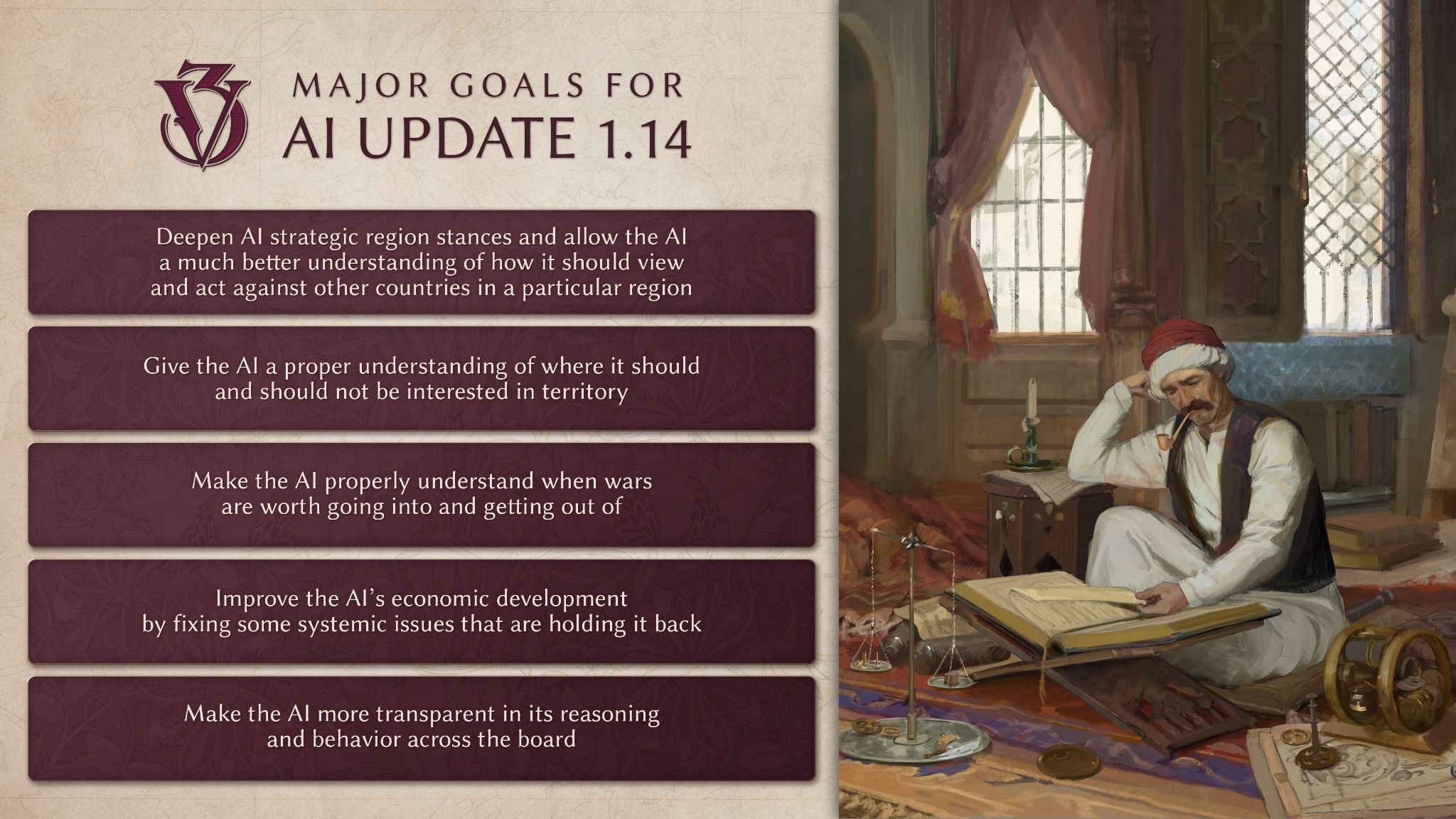 V3

MAJOR GOALS FOR
AI UPDATE 1.14

Deepen AI strategic region stances and allow the AI a much better understanding of how it should view and act against other countries in a particular region

Give the AI a proper understanding of where it should and should not be interested in territory

Make the AI properly understand when wars are worth going into and getting out of

Improve the AI's economic development by fixing some systemic issues that are holding it back

Make the AI more transparent in its reasoning and behavior across the board